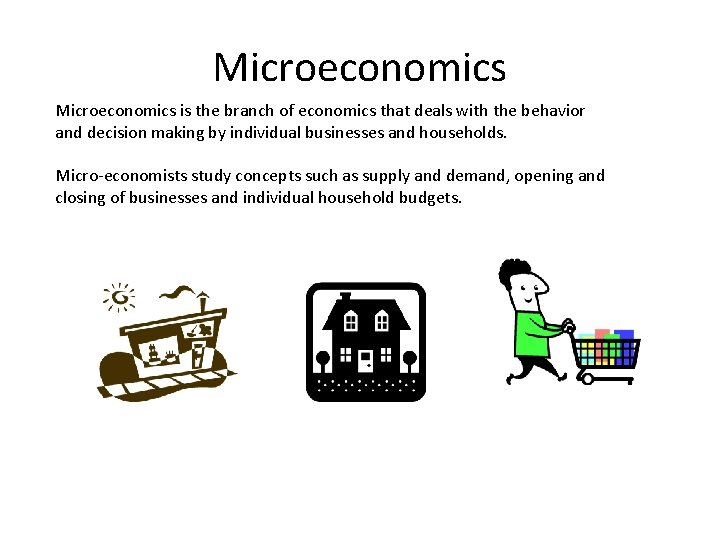 Microeconomics

Microeconomics is the branch of economics that deals with the behavior and decision making by individual businesses and households.

Micro-economists study concepts such as supply and demand, opening and closing of businesses and individual household budgets.